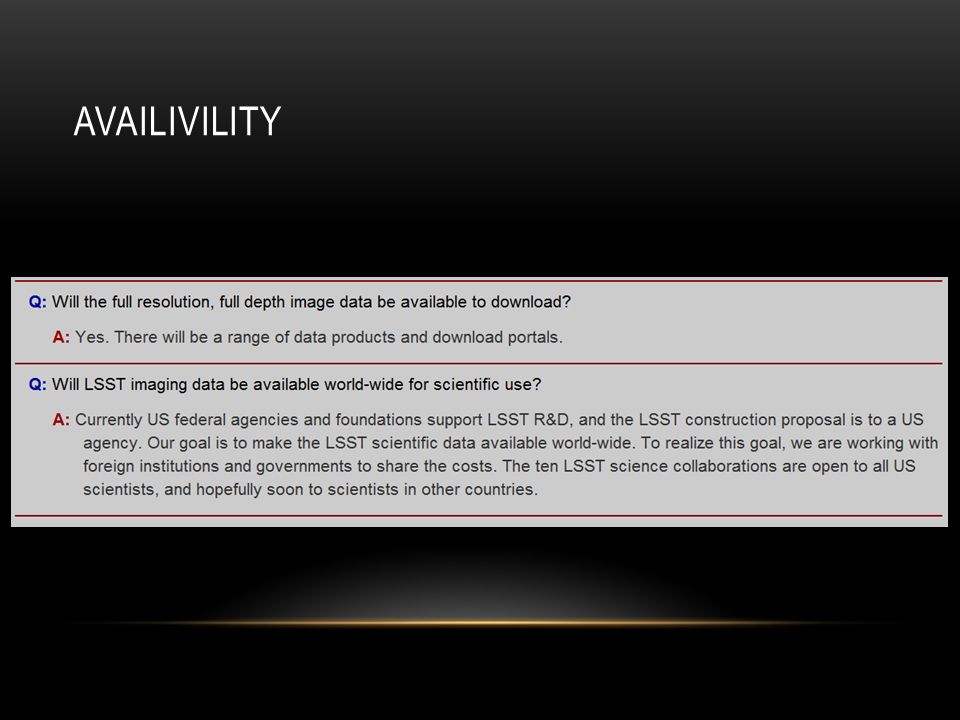 AVAILIVILITY

Q: Will the full resolution, full depth image data be available to download?

A: Yes. There will be a range of data products and download portals.

Q: Will LSST imaging data be available world-wide for scientific use?

A: Currently US federal agencies and foundations support LSST R&D, and the LSST construction proposal is to a US agency. Our goal is to make the LSST scientific data available world-wide. To realize this goal, we are working with foreign institutions and governments to share the costs. The ten LSST science collaborations are open to all US scientists, and hopefully soon to scientists in other countries.